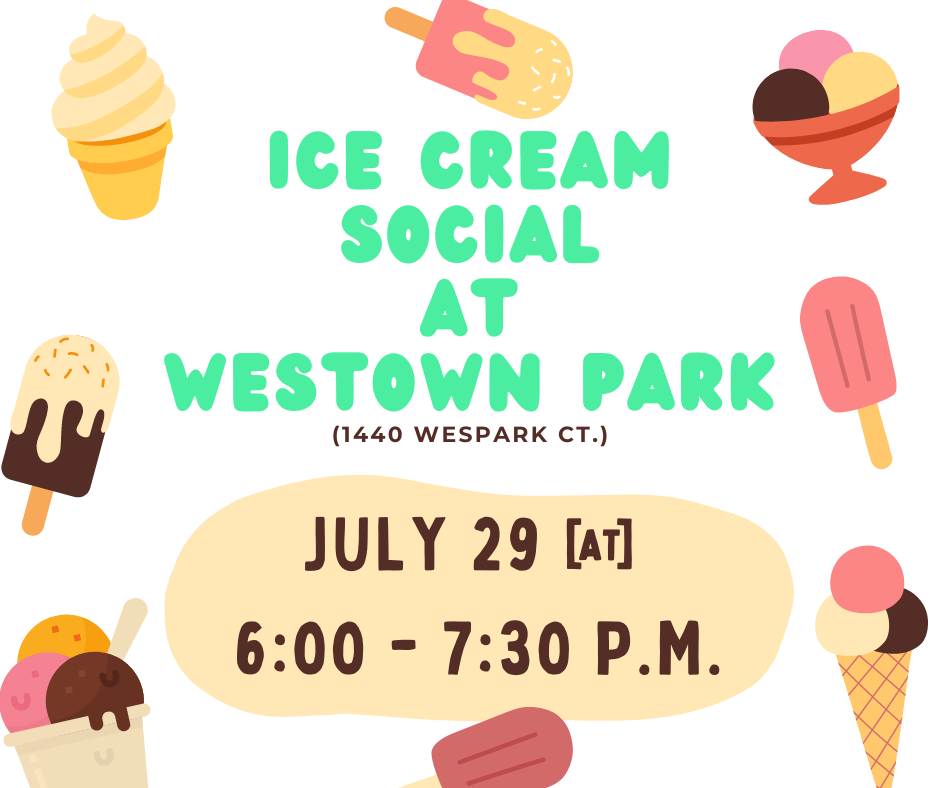 ICE CREAM SOCIAL AT WESTOWN PARK

(1440 WESPARK CT.)

JULY 29 [AT]
6:00 - 7:30 P.M.